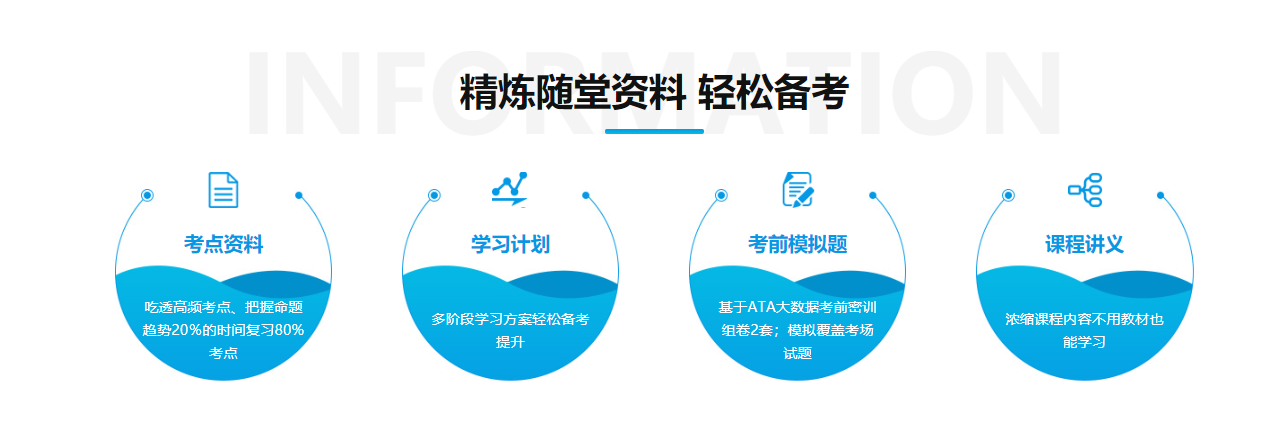 INFORMATION

精炼随堂资料 轻松备考

考点资料

吃透高频考点、把握命题趋势20%的时间复习80%考点

学习计划

多阶段学习方案轻松备考提升

考前模拟题

基于ATA大数据考前密训组卷2套；模拟覆盖考场试题

课程讲义

浓缩课程内容不用教材也能学习